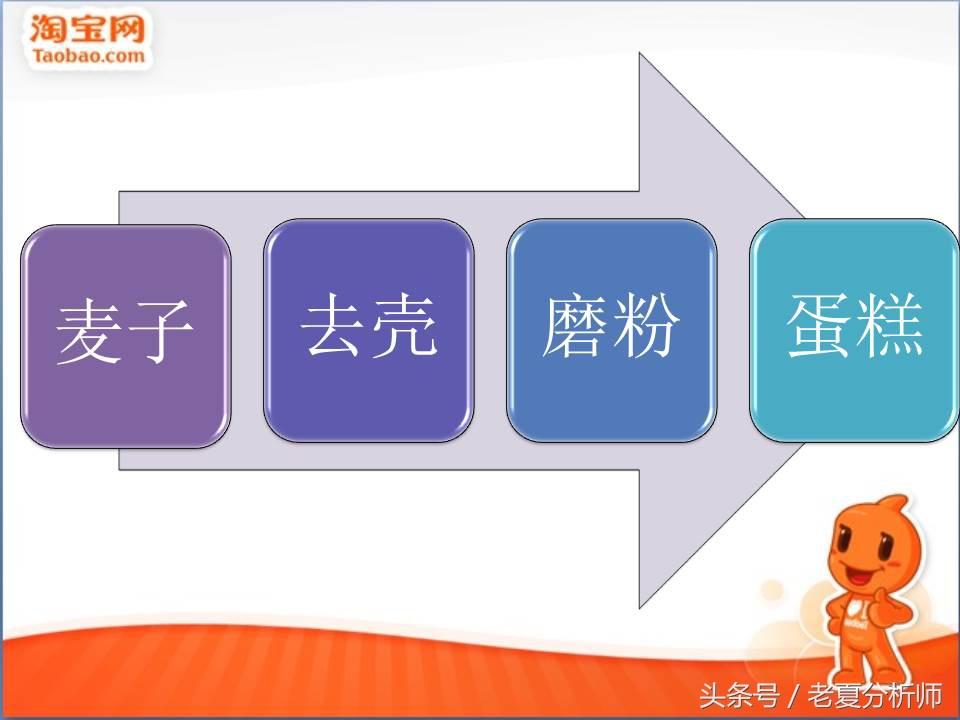 淘宝网
Taobao.com

麦子

去壳

磨粉

蛋糕

头条号 / 老夏分析师